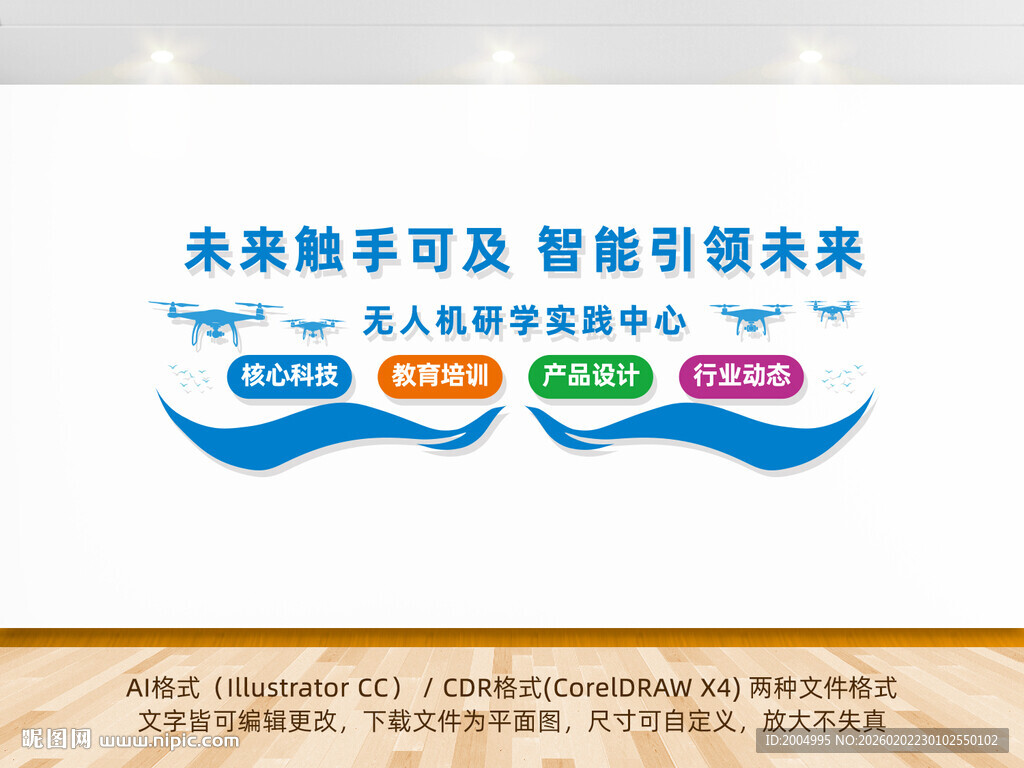 未来触手可及 智能引领未来

无人机研学实践中心

核心科技 教育培训 产品设计 行业动态

AI格式（Illustrator CC） / CDR格式(CorelDRAW X4) 两种文件格式
文字皆可编辑更改，下载文件为平面图，尺寸可自定义，放大不失真

昵图网 www.nipic.com

ID:2004995 NO:20260202230102550102